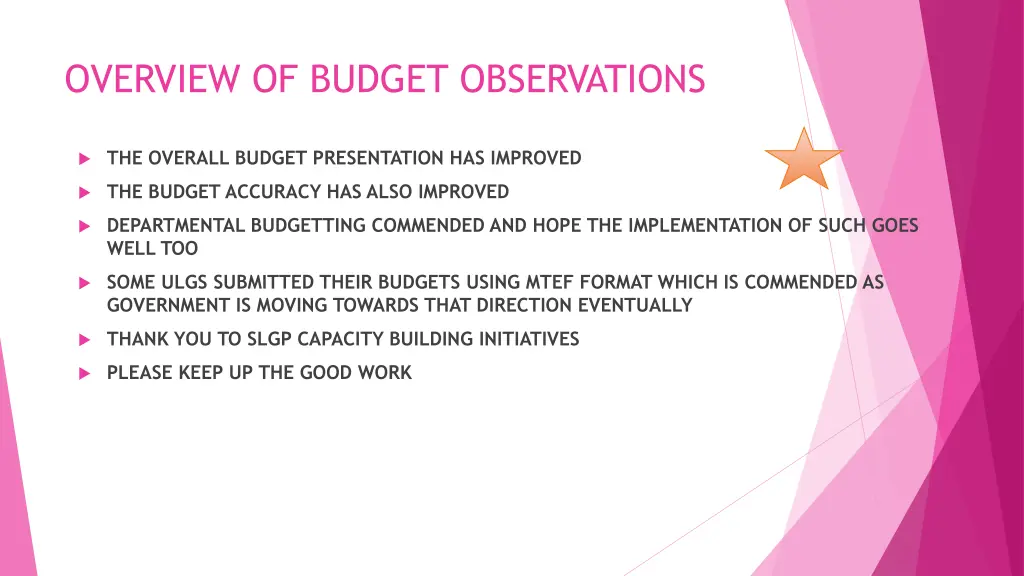 OVERVIEW OF BUDGET OBSERVATIONS

THE OVERALL BUDGET PRESENTATION HAS IMPROVED

THE BUDGET ACCURACY HAS ALSO IMPROVED

DEPARTMENTAL BUDGETTING COMMENDED AND HOPE THE IMPLEMENTATION OF SUCH GOES WELL TOO

SOME ULGS SUBMITTED THEIR BUDGETS USING MTEF FORMAT WHICH IS COMMENDED AS GOVERNMENT IS MOVING TOWARDS THAT DIRECTION EVENTUALLY

THANK YOU TO SLGP CAPACITY BUILDING INITIATIVES

PLEASE KEEP UP THE GOOD WORK